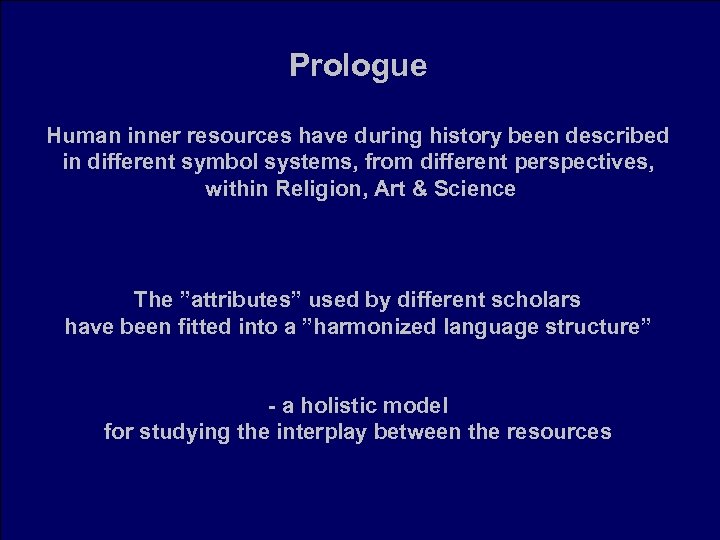 Prologue

Human inner resources have during history been described in different symbol systems, from different perspectives, within Religion, Art & Science

The ”attributes” used by different scholars have been fitted into a ”harmonized language structure”

- a holistic model
for studying the interplay between the resources